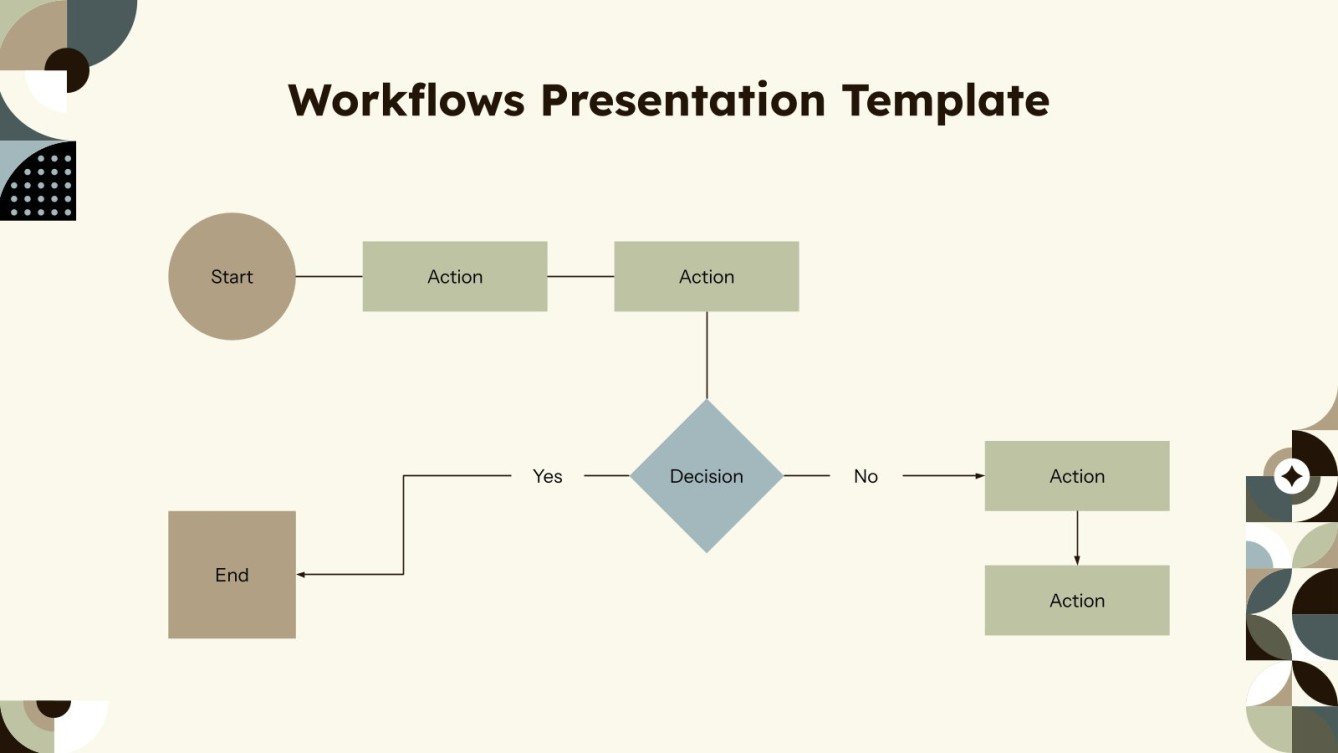 Workflows Presentation Template

Start

Action

Action

Yes

Decision

No

Action

End

Action